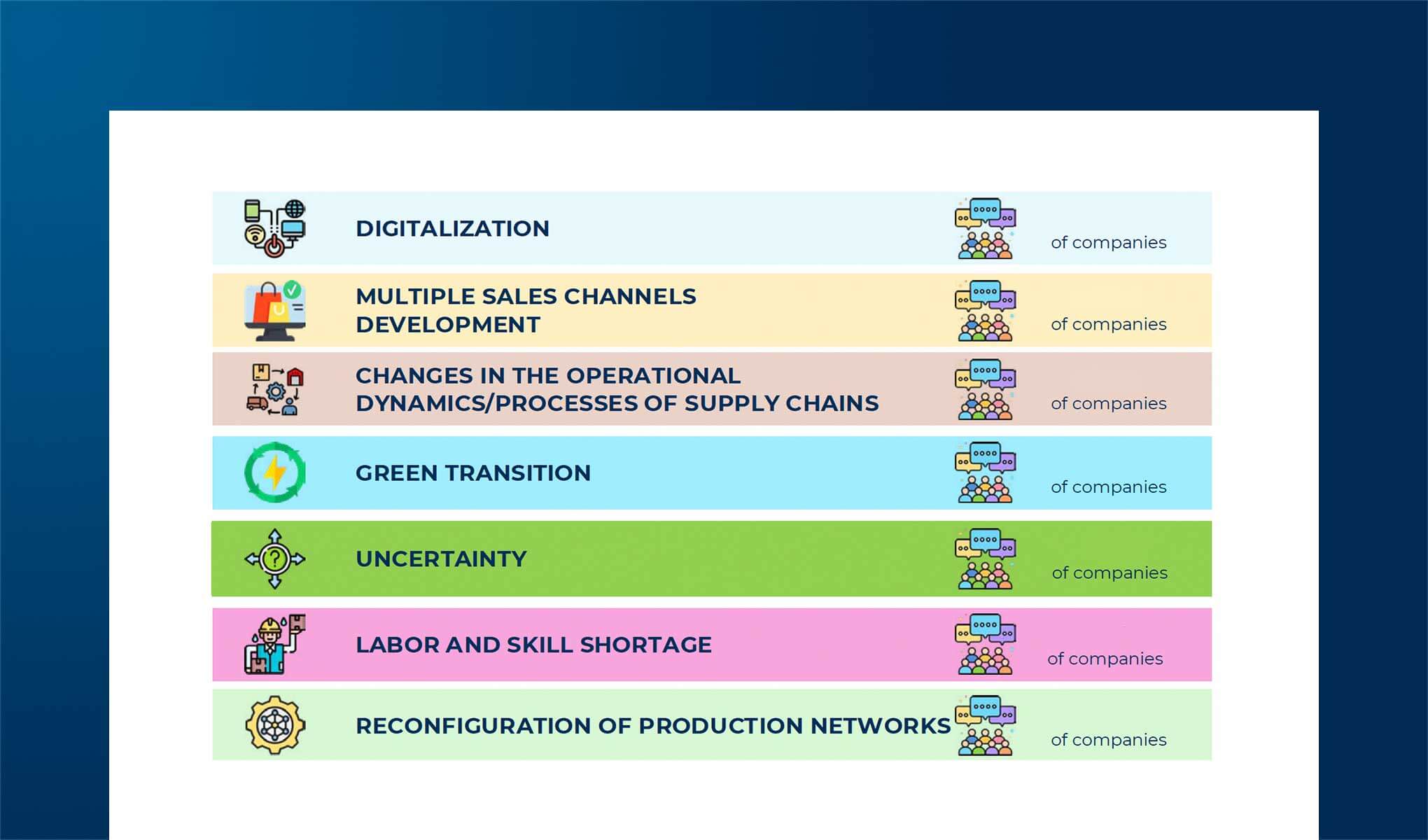 DIGITALIZATION

of companies

MULTIPLE SALES CHANNELS DEVELOPMENT

of companies

CHANGES IN THE OPERATIONAL DYNAMICS/PROCESSES OF SUPPLY CHAINS

of companies

GREEN TRANSITION

of companies

UNCERTAINTY

of companies

LABOR AND SKILL SHORTAGE

of companies

RECONFIGURATION OF PRODUCTION NETWORKS

of companies